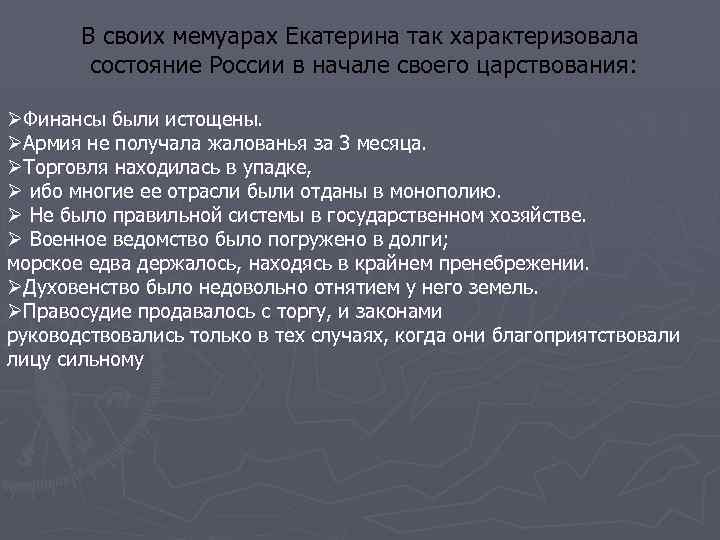 В своих мемуарах Екатерина так характеризовала состояние России в начале своего царствования:

➢Финансы были истощены.
➢Армия не получала жалованья за 3 месяца.
➢Торговля находилась в упадке,
➢ ибо многие ее отрасли были отданы в монополию.
➢ Не было правильной системы в государственном хозяйстве.
➢ Военное ведомство было погружено в долги;
морское едва держалось, находясь в крайнем пренебрежении.
➢Духовенство было недовольно отнятием у него земель.
➢Правосудие продавалось с торгу, и законами руководствовались только в тех случаях, когда они благоприятствовали лицу сильному